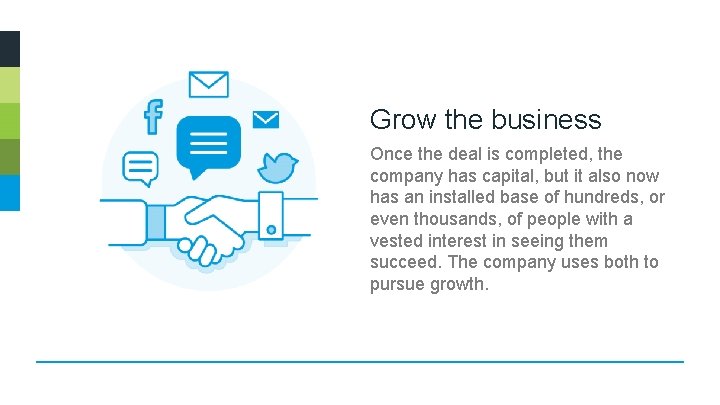 Grow the business

Once the deal is completed, the company has capital, but it also now has an installed base of hundreds, or even thousands, of people with a vested interest in seeing them succeed. The company uses both to pursue growth.